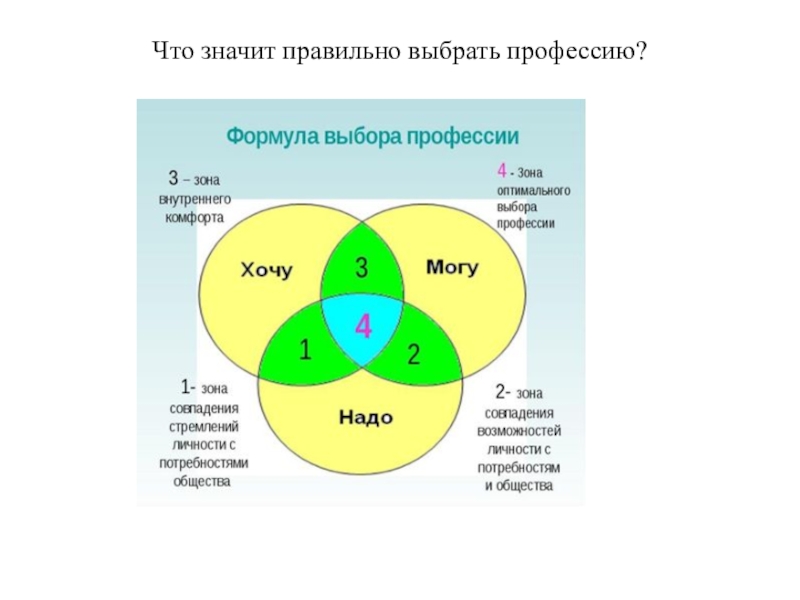 Что значит правильно выбрать профессию?

Формула выбора профессии

3 – зона внутреннего комфорта

4 - Зона оптимального выбора профессии

Хочу

3

Могу

4

1

2

Надо

1- зона совпадения стремлений личности с потребностями общества

2- зона совпадения возможностей личности с потребностям и общества